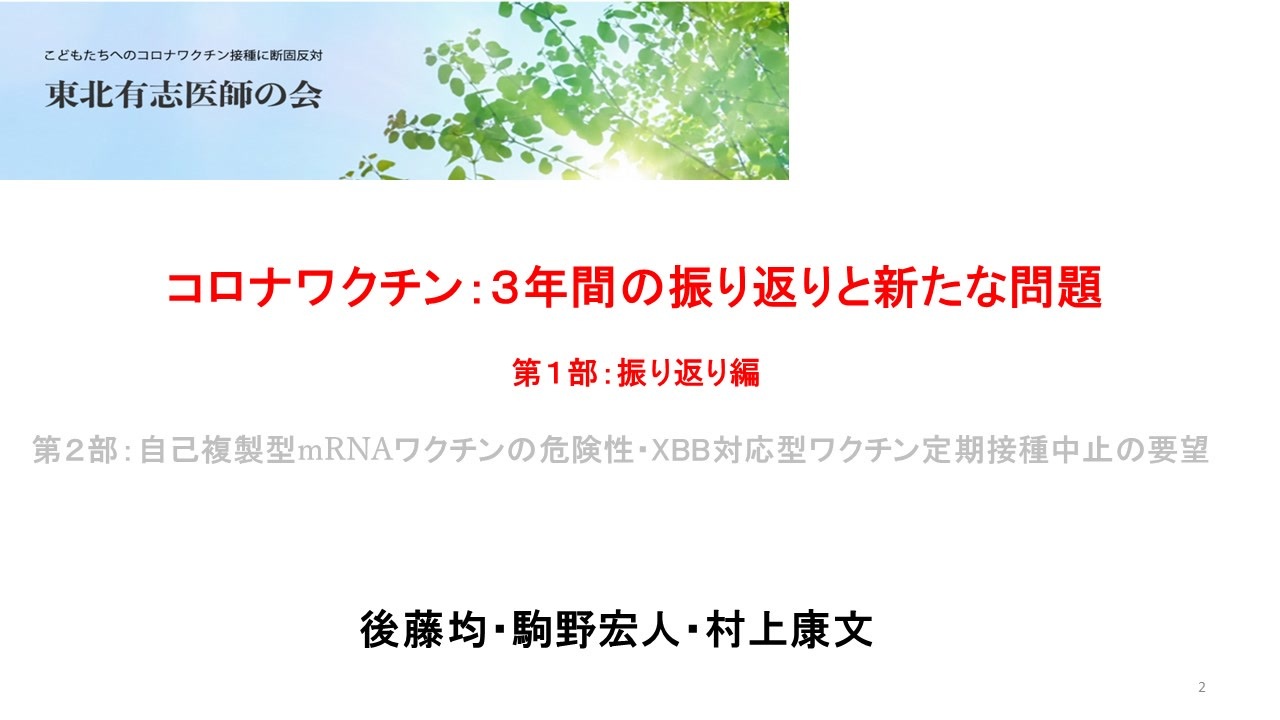 こどもたちへのコロナワクチン接種に断固反対
東北有志医師の会

コロナワクチン：３年間の振り返りと新たな問題

第１部：振り返り編

第２部：自己複製型mRNAワクチンの危険性・XBB対応型ワクチン定期接種中止の要望

後藤均・駒野宏人・村上康文

2